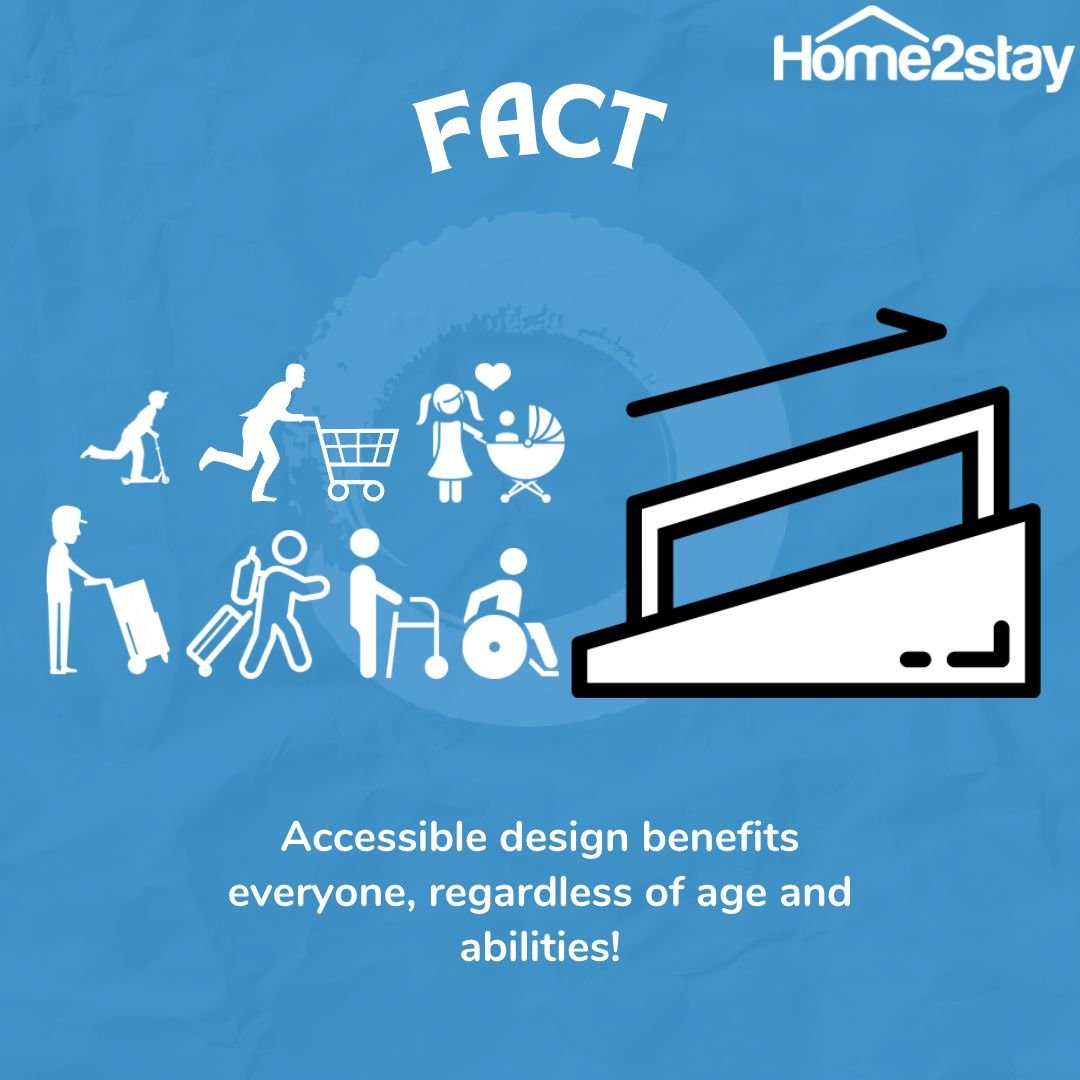 Home2stay

FACT

Accessible design benefits everyone, regardless of age and abilities!